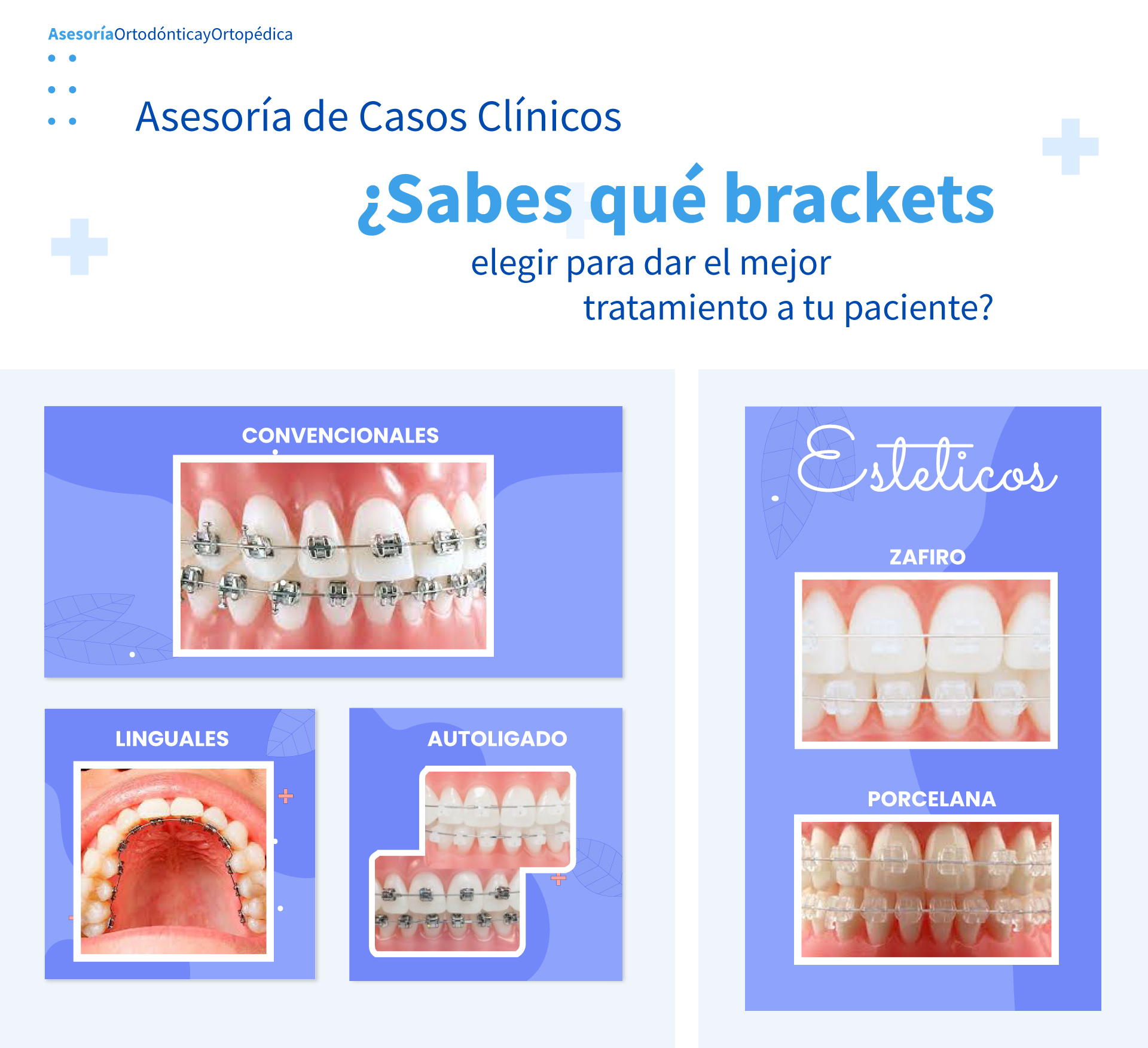 AsesoríaOrtodónticayOrtopédica

Asesoría de Casos Clínicos

¿Sabes qué brackets elegir para dar el mejor tratamiento a tu paciente?

CONVENCIONALES

LINGUALES

AUTOLIGADO

Esteticos

ZAFIRO

PORCELANA